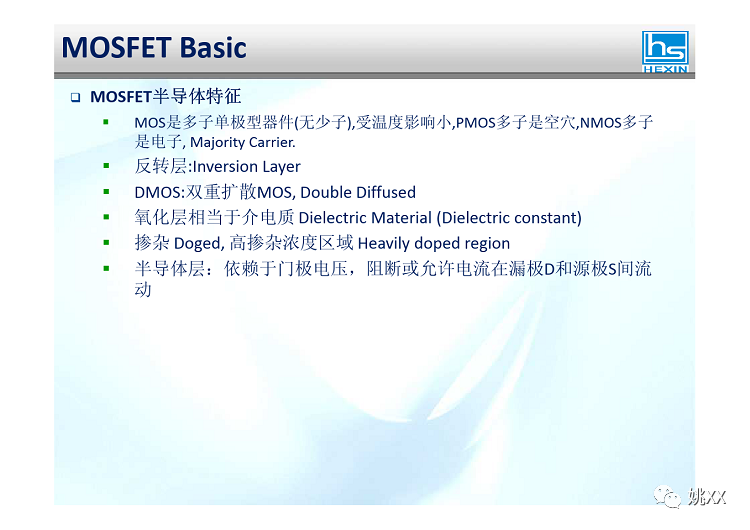 MOSFET Basic

hs
HEXIN

MOSFET半导体特征

MOS是多子单极型器件(无少子),受温度影响小,PMOS多子是空穴,NMOS多子是电子, Majority Carrier.

反转层:Inversion Layer

DMOS:双重扩散MOS, Double Diffused

氧化层相当于介电质 Dielectric Material (Dielectric constant)

掺杂 Doged, 高掺杂浓度区域 Heavily doped region

半导体层：依赖于门极电压，阻断或允许电流在漏极D和源极S间流动

姚XX